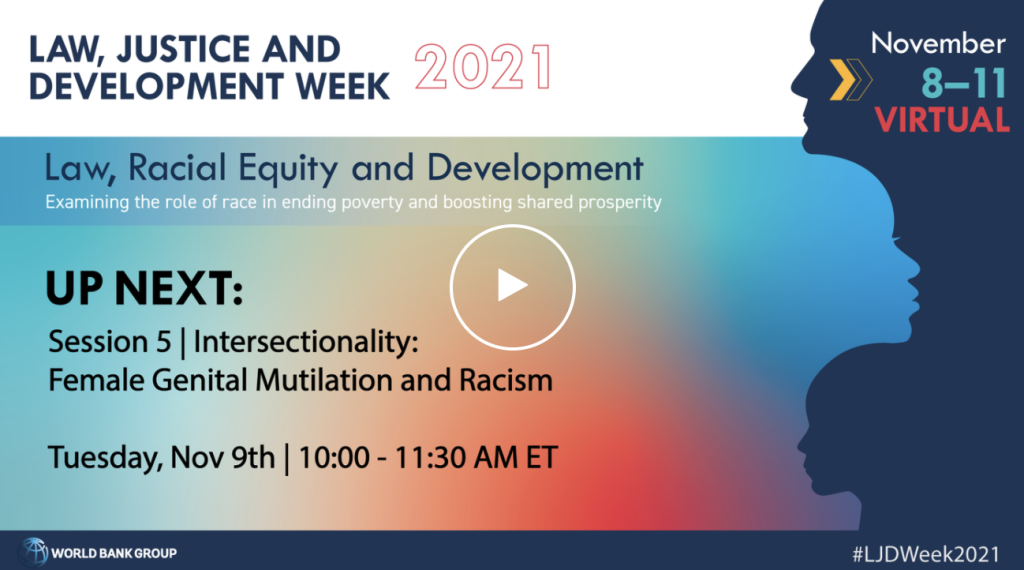 LAW, JUSTICE AND DEVELOPMENT WEEK 2021

November 8–11 VIRTUAL

Law, Racial Equity and Development
Examining the role of race in ending poverty and boosting shared prosperity

UP NEXT:
Session 5 | Intersectionality: Female Genital Mutilation and Racism

Tuesday, Nov 9th | 10:00 - 11:30 AM ET

WORLD BANK GROUP

#LJDWeek2021